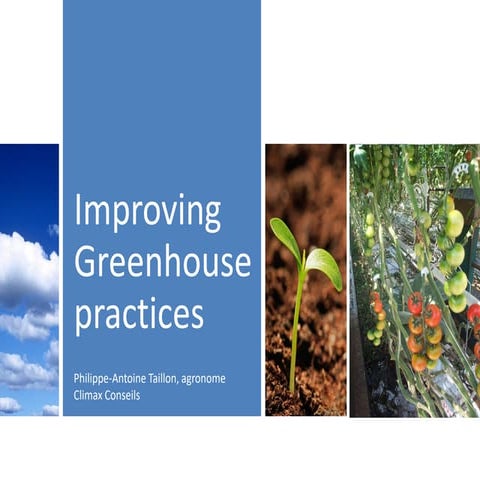 Improving Greenhouse practices

Philippe-Antoine Taillon, agronome
Climax Conseils